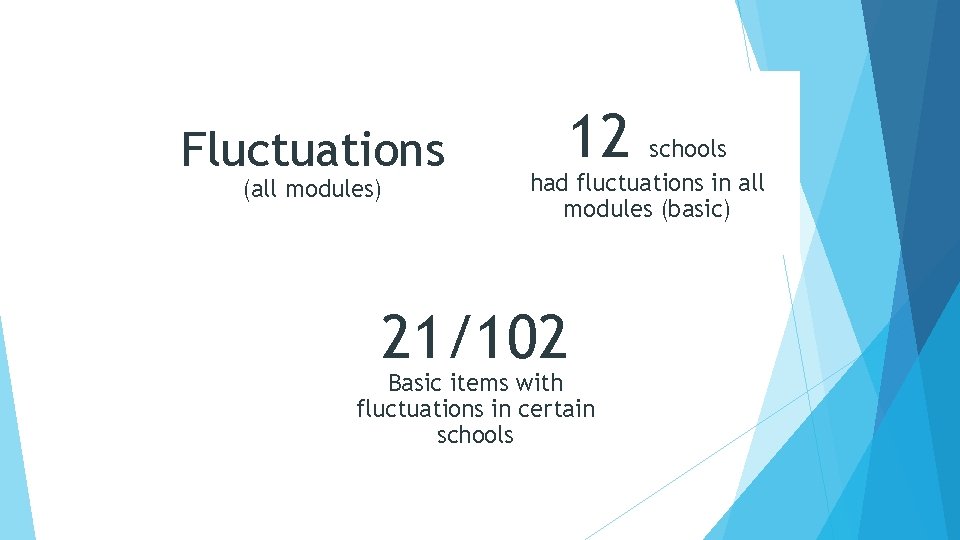 Fluctuations
(all modules)

12 schools
had fluctuations in all modules (basic)

21/102
Basic items with fluctuations in certain schools